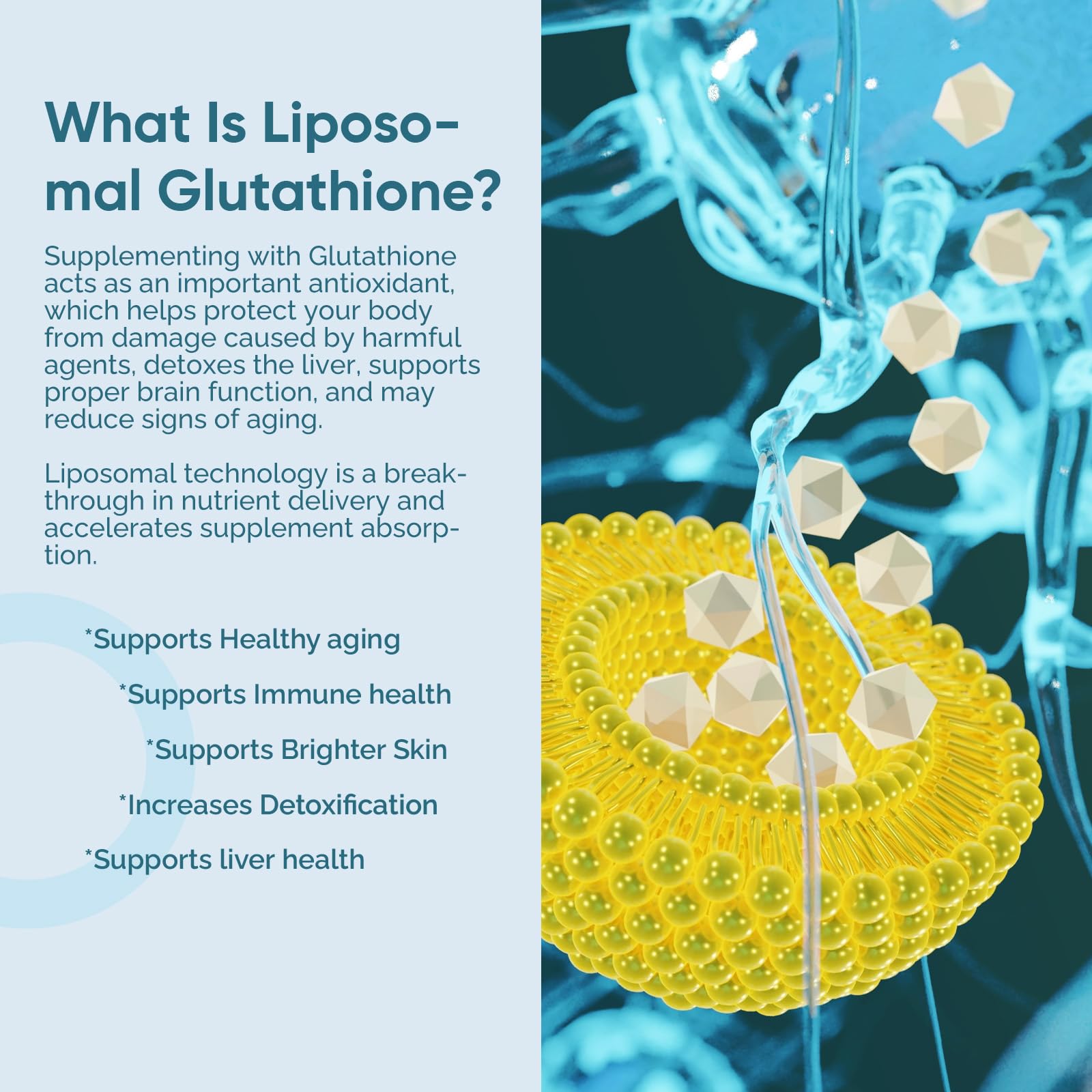 What Is Liposomal Glutathione?

Supplementing with Glutathione acts as an important antioxidant, which helps protect your body from damage caused by harmful agents, detoxes the liver, supports proper brain function, and may reduce signs of aging.

Liposomal technology is a breakthrough in nutrient delivery and accelerates supplement absorption.

*Supports Healthy aging

*Supports Immune health

*Supports Brighter Skin

*Increases Detoxification

*Supports liver health